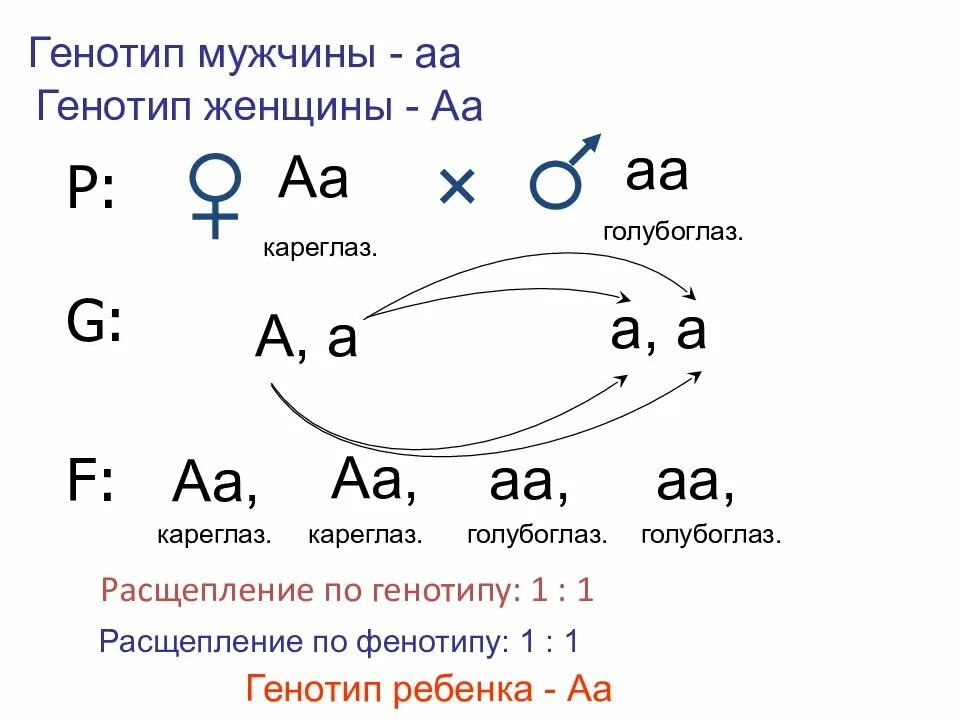 Генотип мужчины - аа
Генотип женщины - Аа

P: ♀ Аа × ♂ аа
кареглаз. голубоглаз.

G: А, а а, а

F: Аа, Аа, аа, аа,
кареглаз. кареглаз. голубоглаз. голубоглаз.

Расщепление по генотипу: 1 : 1
Расщепление по фенотипу: 1 : 1
Генотип ребенка - Аа